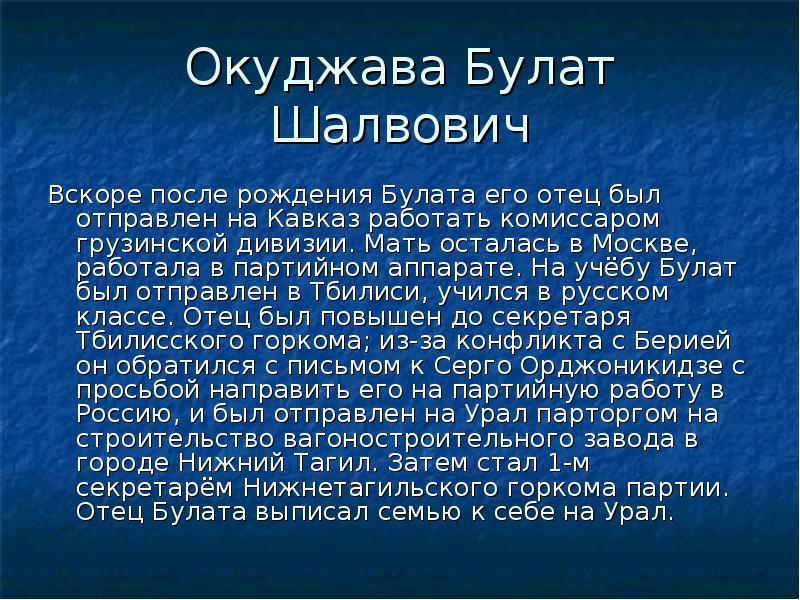 Окуджава Булат Шалвович

Вскоре после рождения Булата его отец был отправлен на Кавказ работать комиссаром грузинской дивизии. Мать осталась в Москве, работала в партийном аппарате. На учёбу Булат был отправлен в Тбилиси, учился в русском классе. Отец был повышен до секретаря Тбилисского горкома; из-за конфликта с Берией он обратился с письмом к Серго Орджоникидзе с просьбой направить его на партийную работу в Россию, и был отправлен на Урал парторгом на строительство вагоностроительного завода в городе Нижний Тагил. Затем стал 1-м секретарём Нижнетагильского горкома партии. Отец Булата выписал семью к себе на Урал.